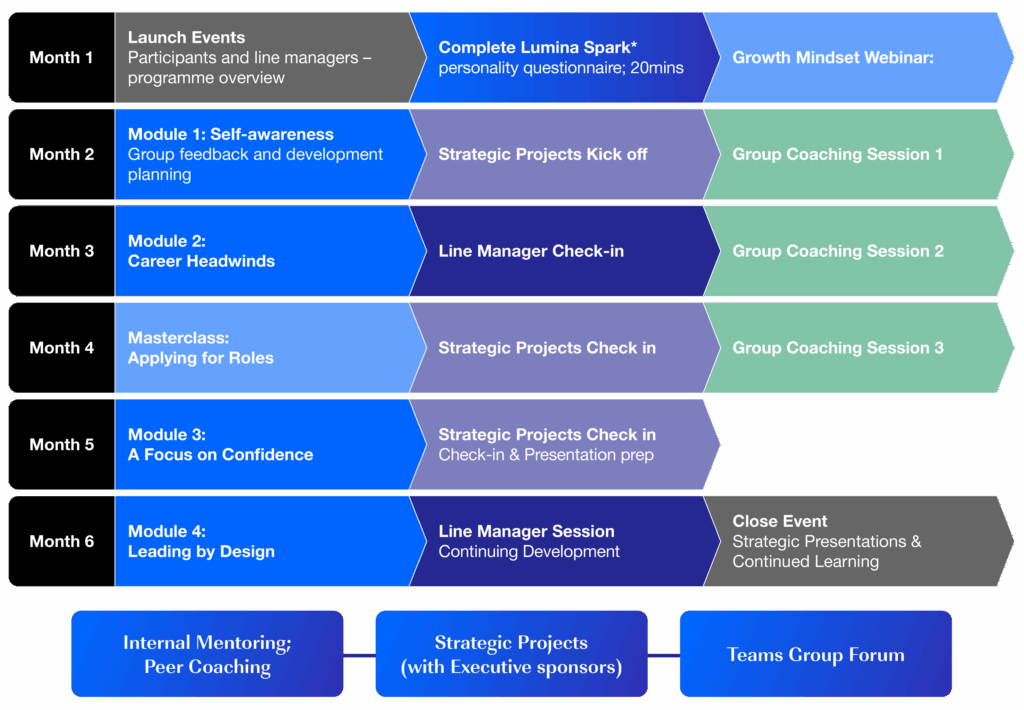 Month 1

Launch Events
Participants and line managers – programme overview

Complete Lumina Spark*
personality questionnaire; 20mins

Growth Mindset Webinar:

Month 2

Module 1: Self-awareness
Group feedback and development planning

Strategic Projects Kick off

Group Coaching Session 1

Month 3

Module 2:
Career Headwinds

Line Manager Check-in

Group Coaching Session 2

Month 4

Masterclass:
Applying for Roles

Strategic Projects Check in

Group Coaching Session 3

Month 5

Module 3:
A Focus on Confidence

Strategic Projects Check in
Check-in & Presentation prep

Month 6

Module 4:
Leading by Design

Line Manager Session
Continuing Development

Close Event
Strategic Presentations & Continued Learning

Internal Mentoring; Peer Coaching

Strategic Projects (with Executive sponsors)

Teams Group Forum